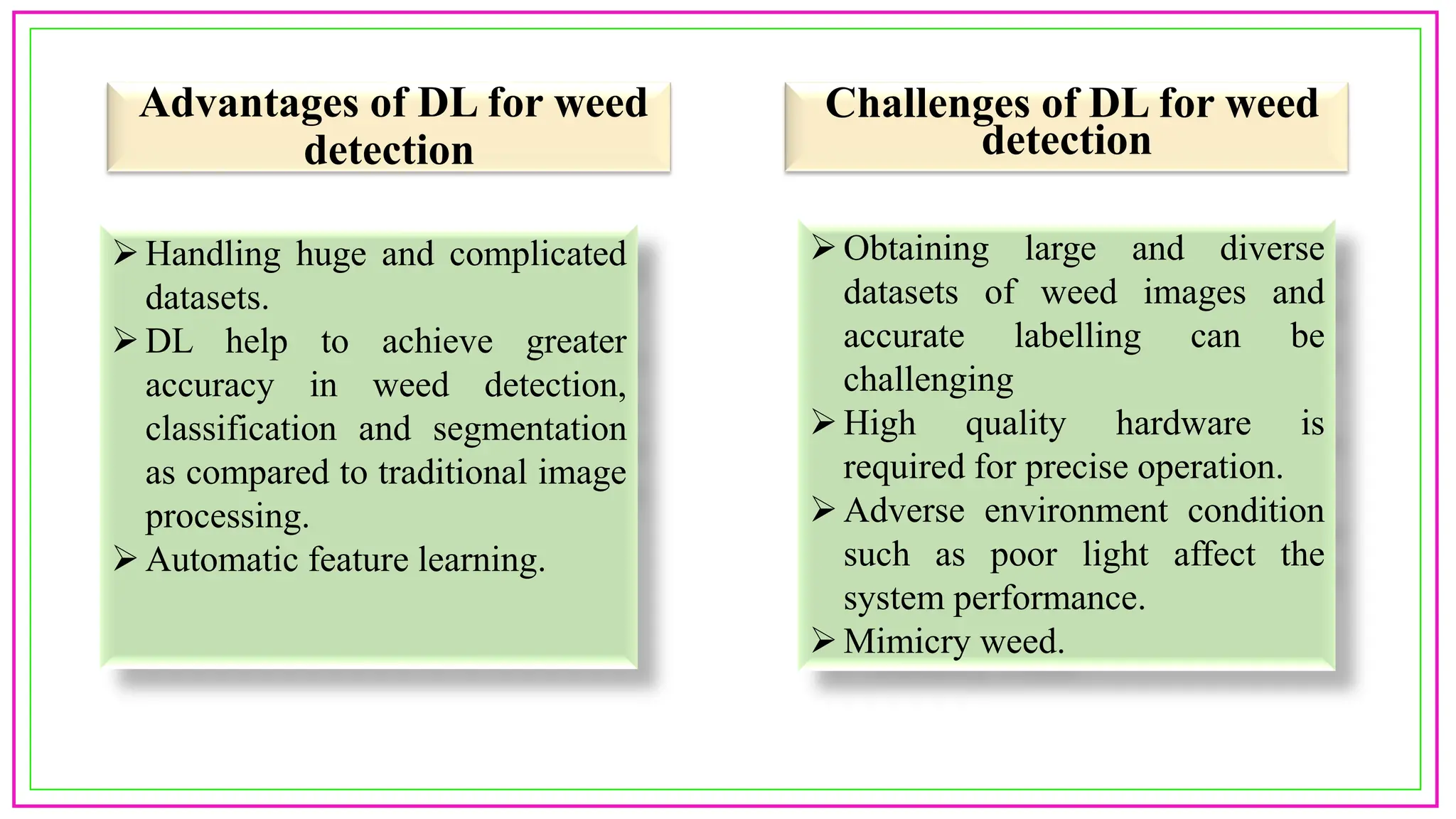 Advantages of DL for weed detection

➢ Handling huge and complicated datasets.
➢ DL help to achieve greater accuracy in weed detection, classification and segmentation as compared to traditional image processing.
➢ Automatic feature learning.

Challenges of DL for weed detection

➢ Obtaining large and diverse datasets of weed images and accurate labelling can be challenging
➢ High quality hardware is required for precise operation.
➢ Adverse environment condition such as poor light affect the system performance.
➢ Mimicry weed.